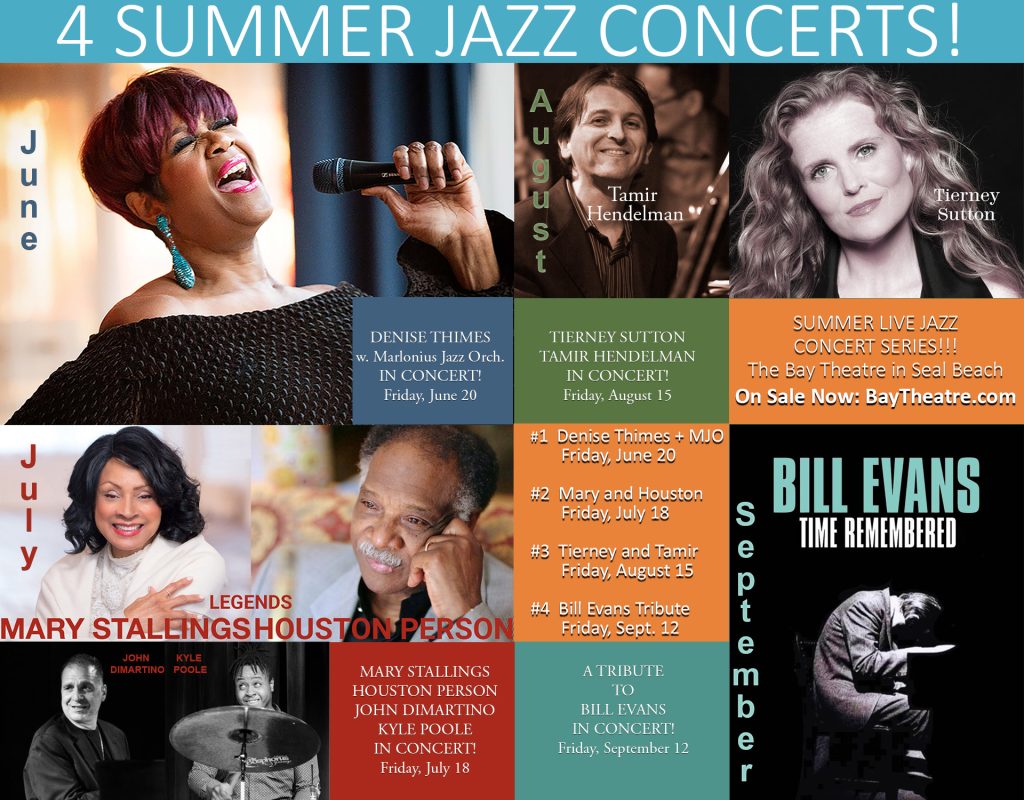 4 SUMMER JAZZ CONCERTS!

June

August

Tamir Hendelman

Tierney Sutton

DENISE THIMES w. Marlonius Jazz Orch. IN CONCERT! Friday, June 20

TIERNEY SUTTON TAMIR HENDELMAN IN CONCERT! Friday, August 15

SUMMER LIVE JAZZ CONCERT SERIES!!! The Bay Theatre in Seal Beach On Sale Now: BayTheatre.com

July

LEGENDS

MARY STALLINGS HOUSTON PERSON

#1 Denise Thimes + MJO Friday, June 20

#2 Mary and Houston Friday, July 18

#3 Tierney and Tamir Friday, August 15

#4 Bill Evans Tribute Friday, Sept. 12

September

BILL EVANS TIME REMEMBERED

JOHN DIMARTINO

KYLE POOLE

MARY STALLINGS HOUSTON PERSON JOHN DIMARTINO KYLE POOLE IN CONCERT! Friday, July 18

A TRIBUTE TO BILL EVANS IN CONCERT! Friday, September 12